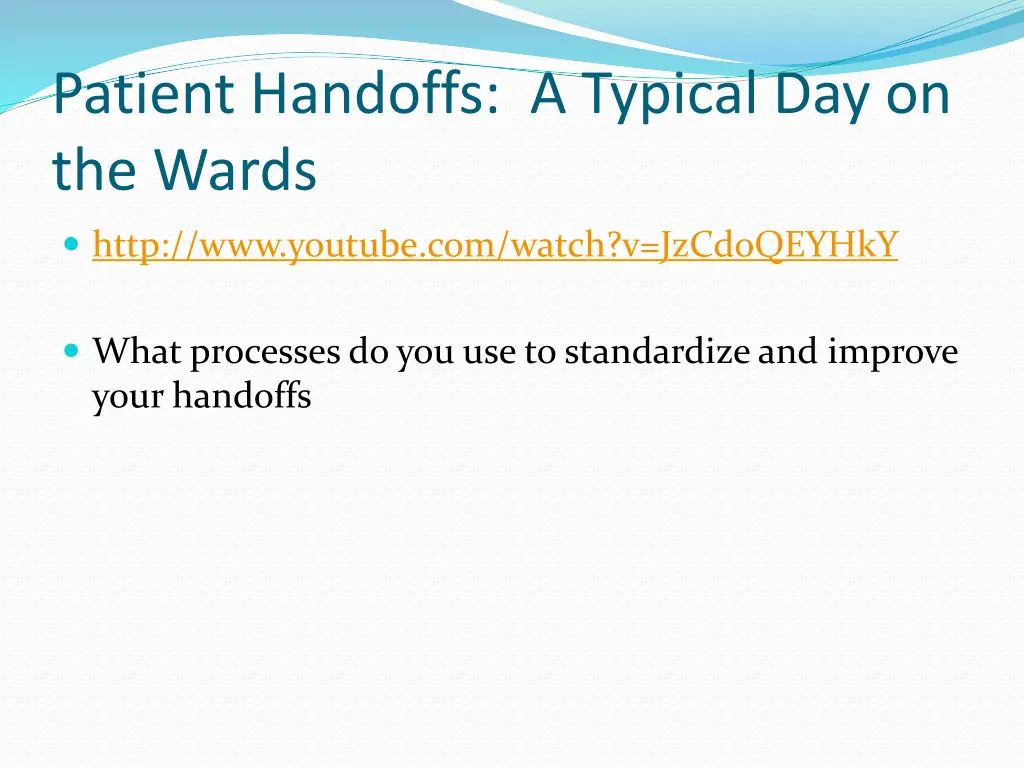 Patient Handoffs: A Typical Day on the Wards

http://www.youtube.com/watch?v=JzCdoQEYHkY

What processes do you use to standardize and improve your handoffs